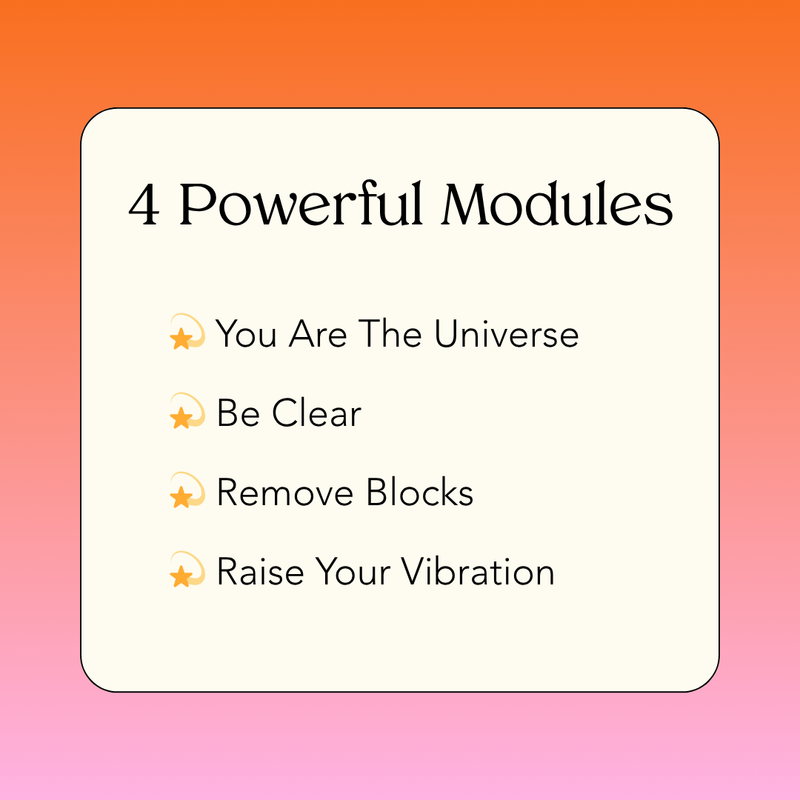 4 Powerful Modules

💫 You Are The Universe

💫 Be Clear

💫 Remove Blocks

💫 Raise Your Vibration